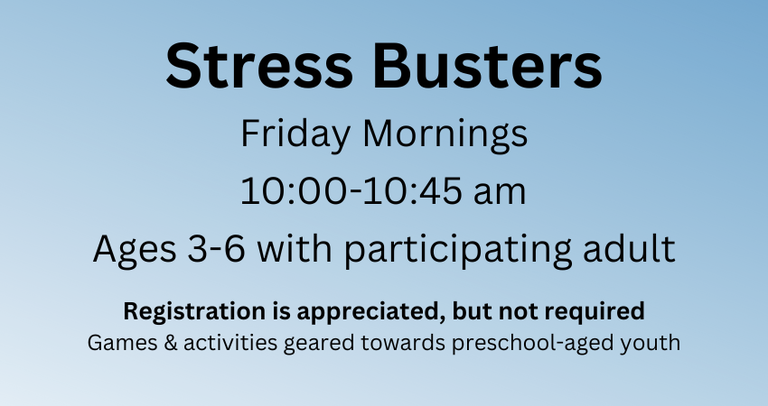 Stress Busters

Friday Mornings

10:00-10:45 am

Ages 3-6 with participating adult

Registration is appreciated, but not required
Games & activities geared towards preschool-aged youth